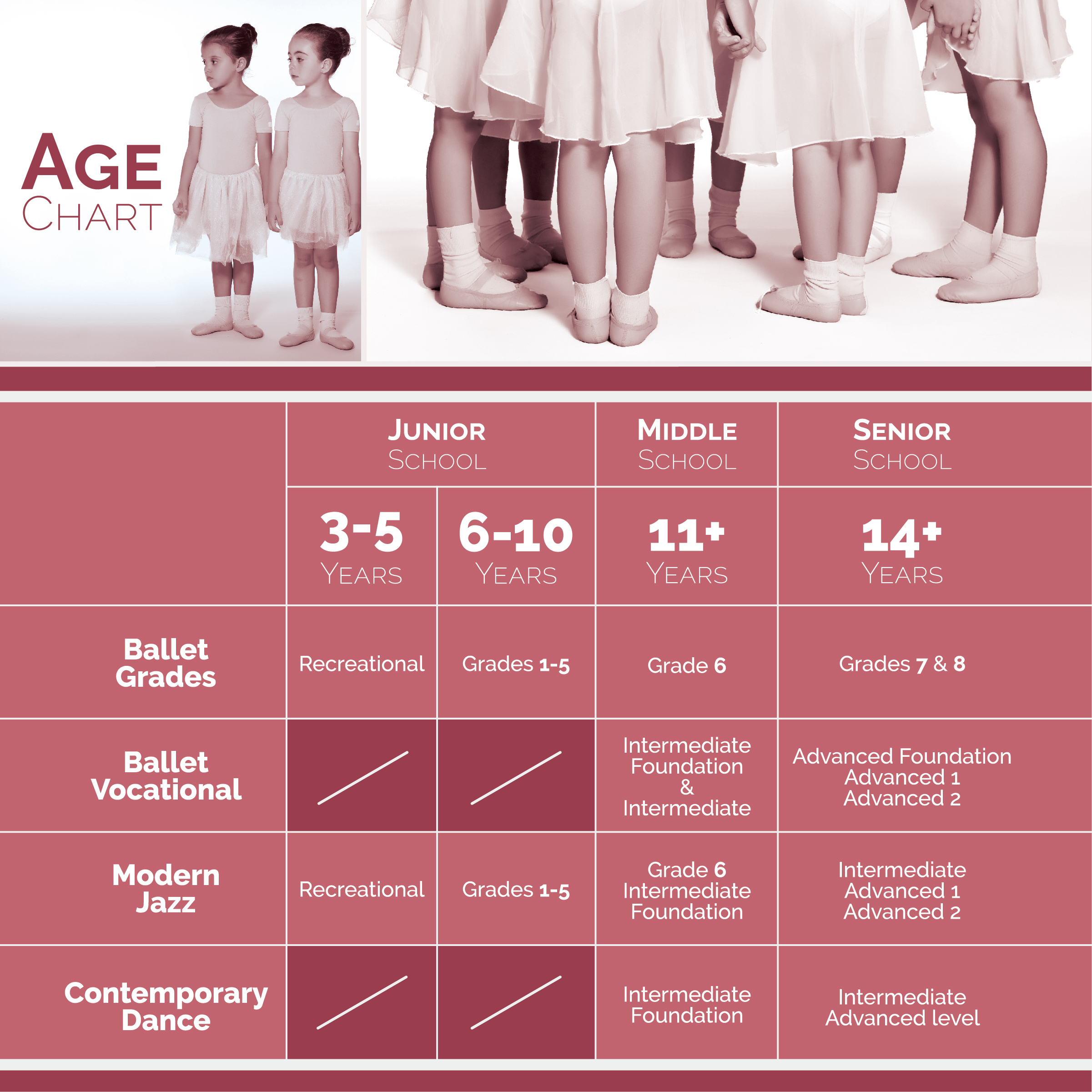 AGE
CHART

| | JUNIOR SCHOOL | | MIDDLE SCHOOL | SENIOR SCHOOL |
|---|---|---|---|---|
| | 3-5 YEARS | 6-10 YEARS | 11+ YEARS | 14+ YEARS |
| Ballet Grades | Recreational | Grades 1-5 | Grade 6 | Grades 7 & 8 |
| Ballet Vocational | | | Intermediate Foundation & Intermediate | Advanced Foundation Advanced 1 Advanced 2 |
| Modern Jazz | Recreational | Grades 1-5 | Grade 6 Intermediate Foundation | Intermediate Advanced 1 Advanced 2 |
| Contemporary Dance | | | Intermediate Foundation | Intermediate Advanced level |